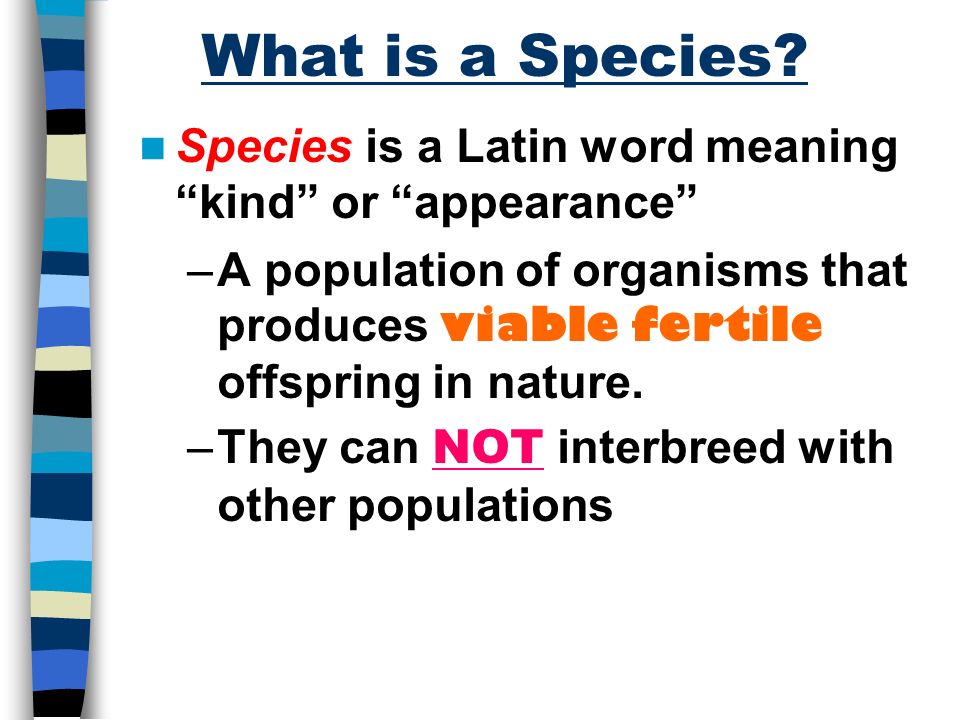 What is a Species?

Species is a Latin word meaning “kind” or “appearance”

–A population of organisms that produces viable fertile offspring in nature.

–They can NOT interbreed with other populations